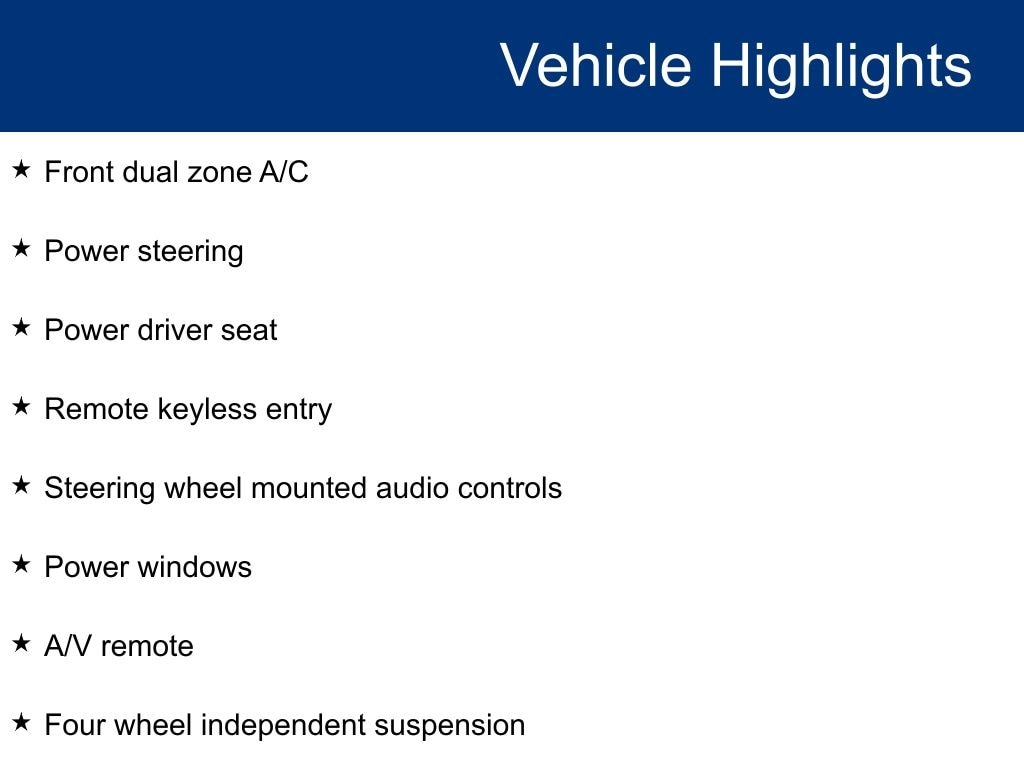 Vehicle Highlights

★ Front dual zone A/C

★ Power steering

★ Power driver seat

★ Remote keyless entry

★ Steering wheel mounted audio controls

★ Power windows

★ A/V remote

★ Four wheel independent suspension